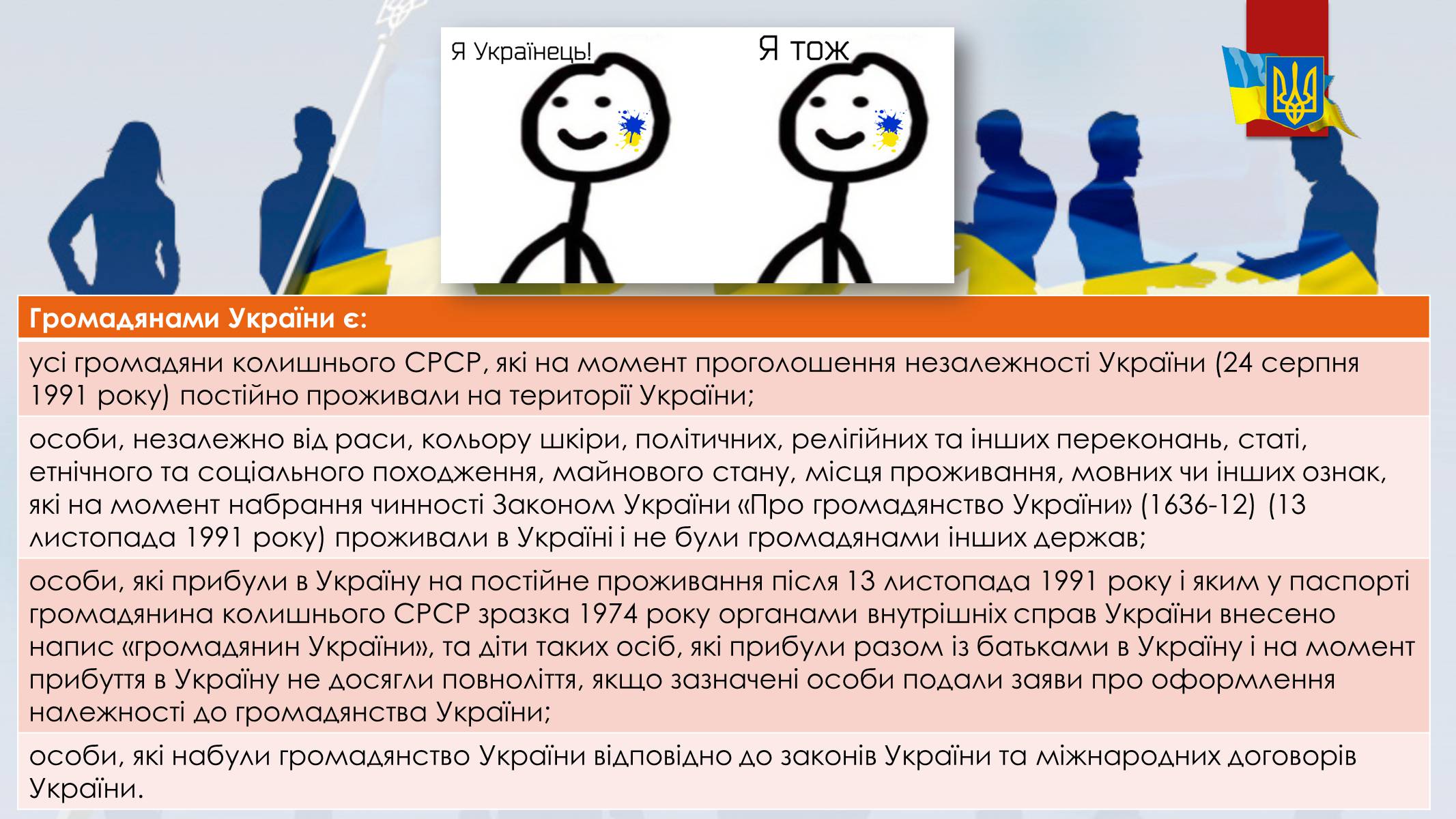 Я Українець!

Я тож

| Громадянами України є: |
|---|
| усі громадяни колишнього СРСР, які на момент проголошення незалежності України (24 серпня 1991 року) постійно проживали на території України; |
| особи, незалежно від раси, кольору шкіри, політичних, релігійних та інших переконань, статі, етнічного та соціального походження, майнового стану, місця проживання, мовних чи інших ознак, які на момент набрання чинності Законом України «Про громадянство України» (1636-12) (13 листопада 1991 року) проживали в Україні і не були громадянами інших держав; |
| особи, які прибули в Україну на постійне проживання після 13 листопада 1991 року і яким у паспорті громадянина колишнього СРСР зразка 1974 року органами внутрішніх справ України внесено напис «громадянин України», та діти таких осіб, які прибули разом із батьками в Україну і на момент прибуття в Україну не досягли повноліття, якщо зазначені особи подали заяви про оформлення належності до громадянства України; |
| особи, які набули громадянство України відповідно до законів України та міжнародних договорів України. |